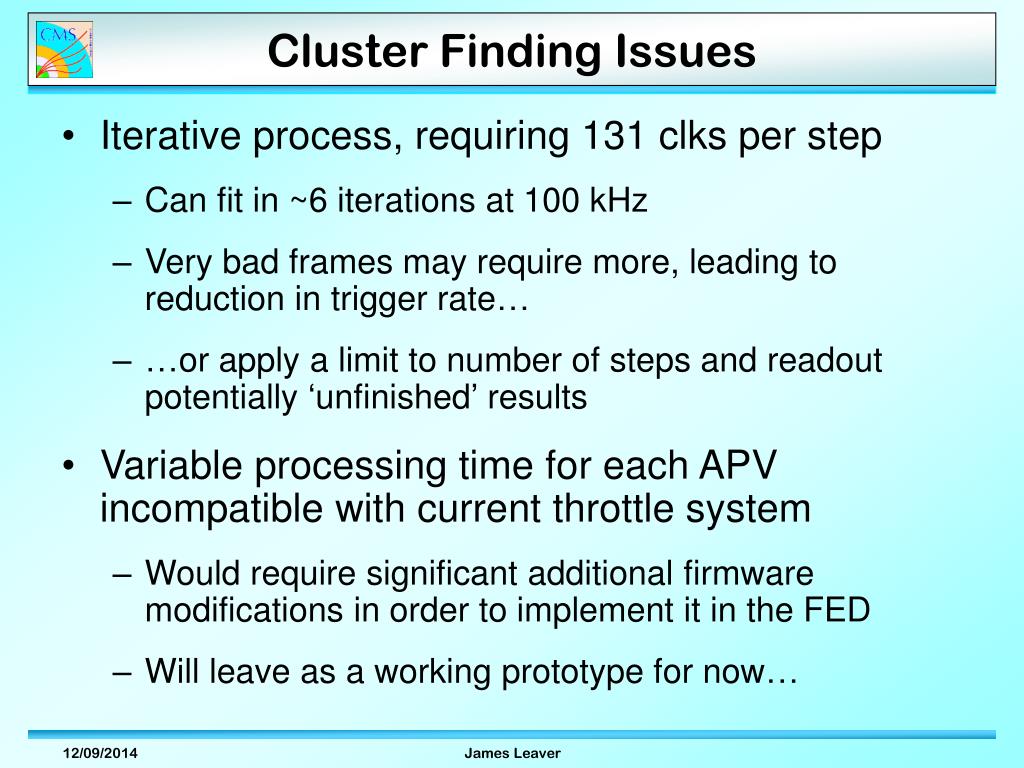 CMS

Cluster Finding Issues

• Iterative process, requiring 131 clks per step
– Can fit in ~6 iterations at 100 kHz
– Very bad frames may require more, leading to reduction in trigger rate…
– …or apply a limit to number of steps and readout potentially ‘unfinished’ results

• Variable processing time for each APV incompatible with current throttle system
– Would require significant additional firmware modifications in order to implement it in the FED
– Will leave as a working prototype for now…

12/09/2014

James Leaver